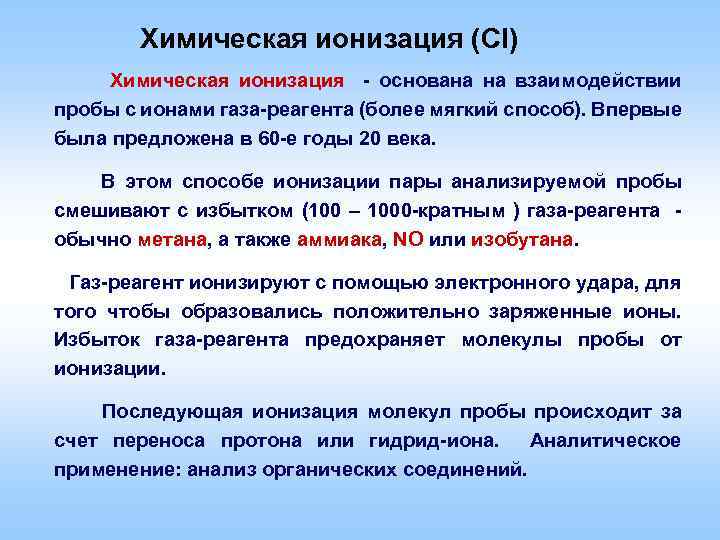 Химическая ионизация (CI)

Химическая ионизация - основана на взаимодействии пробы с ионами газа-реагента (более мягкий способ). Впервые была предложена в 60-е годы 20 века.

В этом способе ионизации пары анализируемой пробы смешивают с избытком (100 – 1000-кратным ) газа-реагента - обычно метана, а также аммиака, NO или изобутана.

Газ-реагент ионизируют с помощью электронного удара, для того чтобы образовались положительно заряженные ионы. Избыток газа-реагента предохраняет молекулы пробы от ионизации.

Последующая ионизация молекул пробы происходит за счет переноса протона или гидрид-иона. Аналитическое применение: анализ органических соединений.